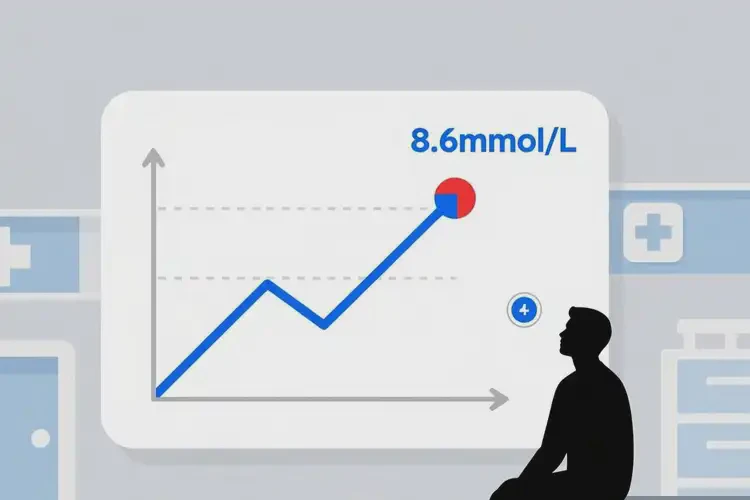 8.6mmol/L

4